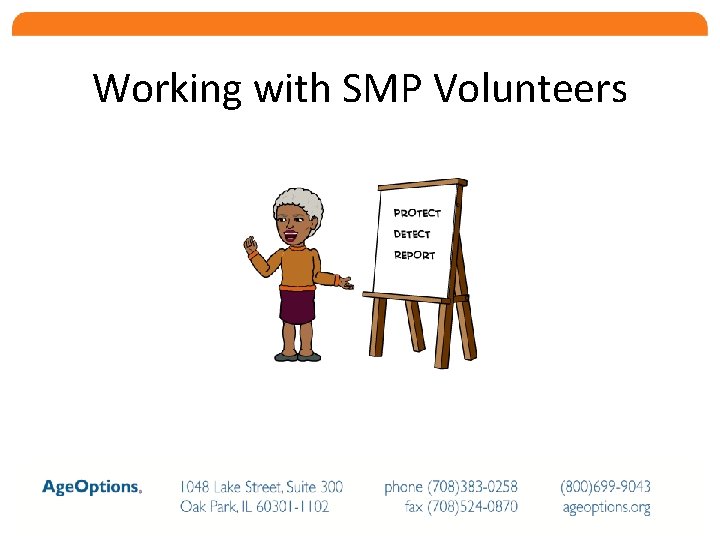 Working with SMP Volunteers

PROTECT
DETECT
REPORT

AgeOptions.

1048 Lake Street, Suite 300
Oak Park, IL 60301-1102

phone (708)383-0258
fax (708)524-0870

(800)699-9043
ageoptions.org